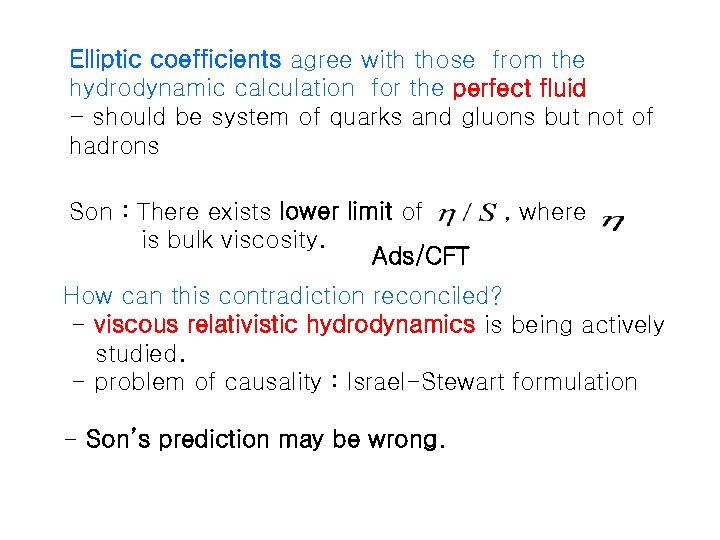 Elliptic coefficients agree with those from the hydrodynamic calculation for the perfect fluid
- should be system of quarks and gluons but not of hadrons

Son : There exists lower limit of $\eta / S$ , where $\eta$ is bulk viscosity.
Ads/CFT

How can this contradiction reconciled?
- viscous relativistic hydrodynamics is being actively studied.
- problem of causality : Israel-Stewart formulation

- Son's prediction may be wrong.